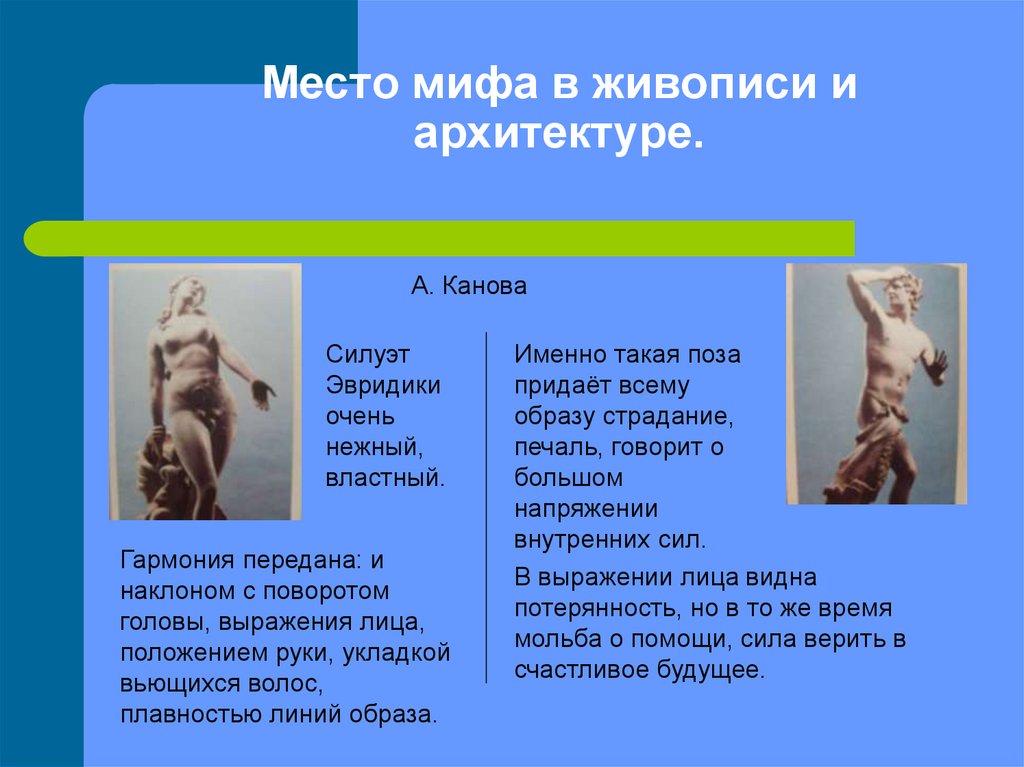 Место мифа в живописи и архитектуре.

А. Канова

Силуэт Эвридики очень нежный, властный.

Гармония передана: и наклоном с поворотом головы, выражения лица, положением руки, укладкой вьющихся волос, плавностью линий образа.

Именно такая поза придаёт всему образу страдание, печаль, говорит о большом напряжении внутренних сил.

В выражении лица видна потерянность, но в то же время мольба о помощи, сила верить в счастливое будущее.